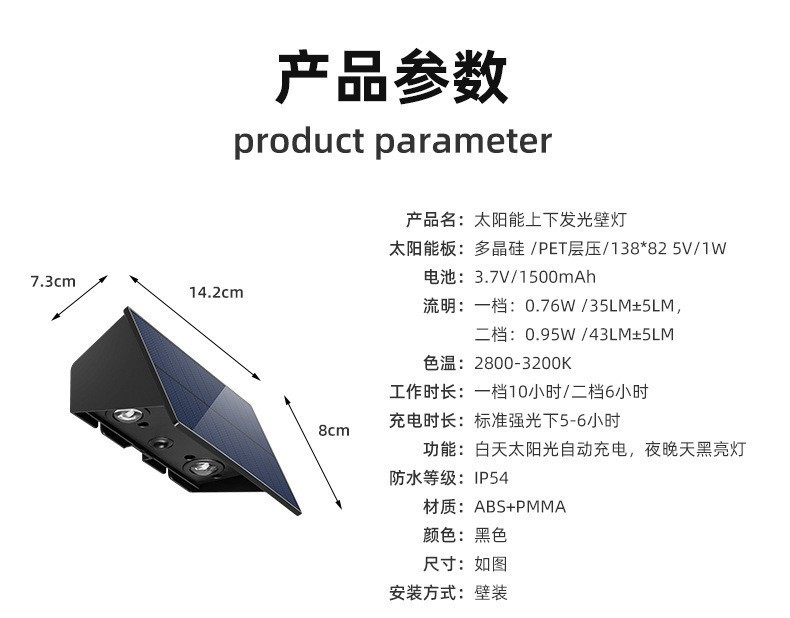 产品参数
product parameter

7.3cm
14.2cm
8cm

产品名：太阳能上下发光壁灯
太阳能板：多晶硅 /PET层压/138*82 5V/1W
电池：3.7V/1500mAh
流明：一档：0.76W /35LM±5LM，
二档：0.95W /43LM±5LM
色温：2800-3200K
工作时长：一档10小时/二档6小时
充电时长：标准强光下5-6小时
功能：白天太阳光自动充电，夜晚天黑亮灯
防水等级：IP54
材质：ABS+PMMA
颜色：黑色
尺寸：如图
安装方式：壁装